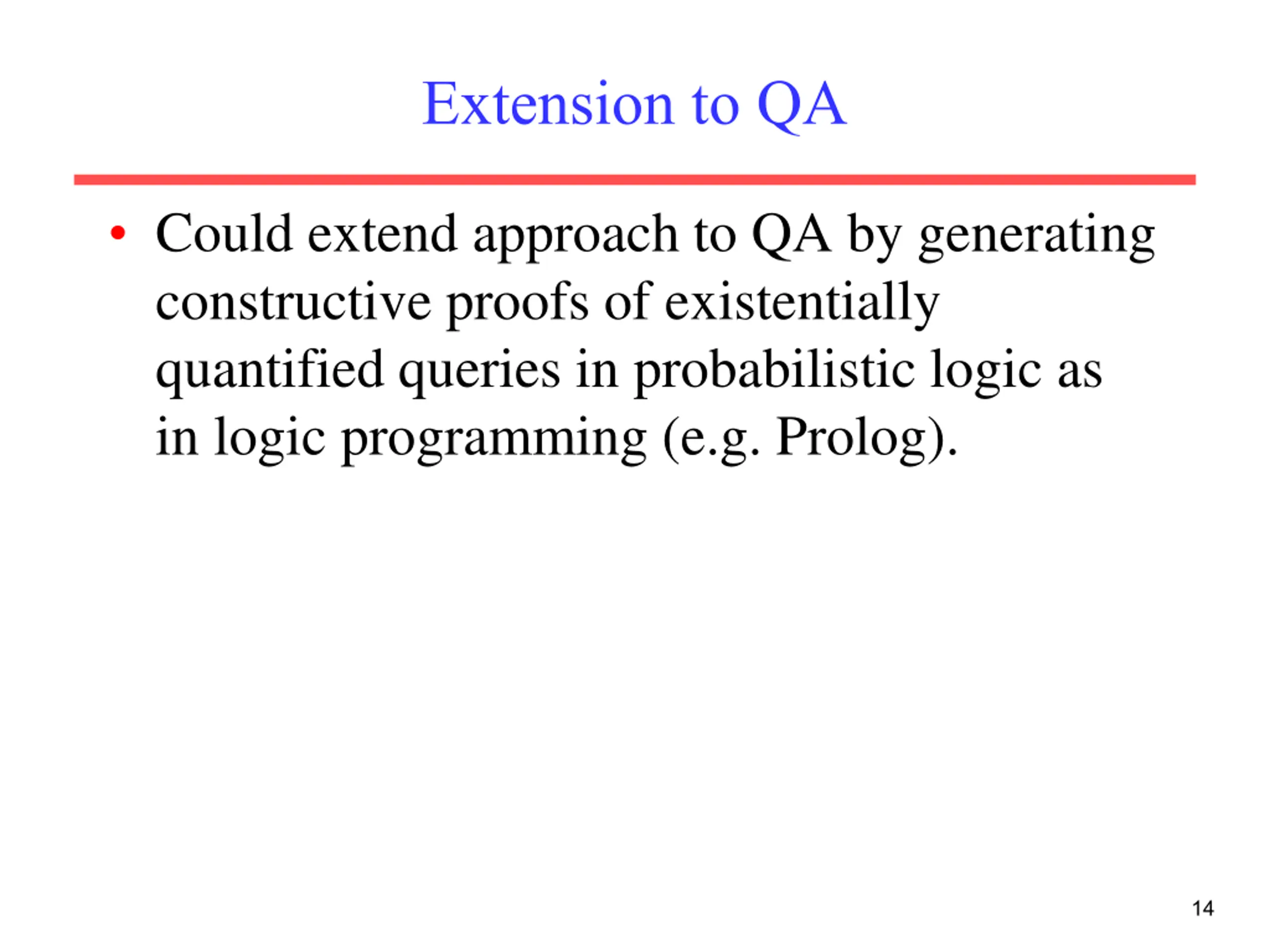 Extension to QA

• Could extend approach to QA by generating constructive proofs of existentially quantified queries in probabilistic logic as in logic programming (e.g. Prolog).

14